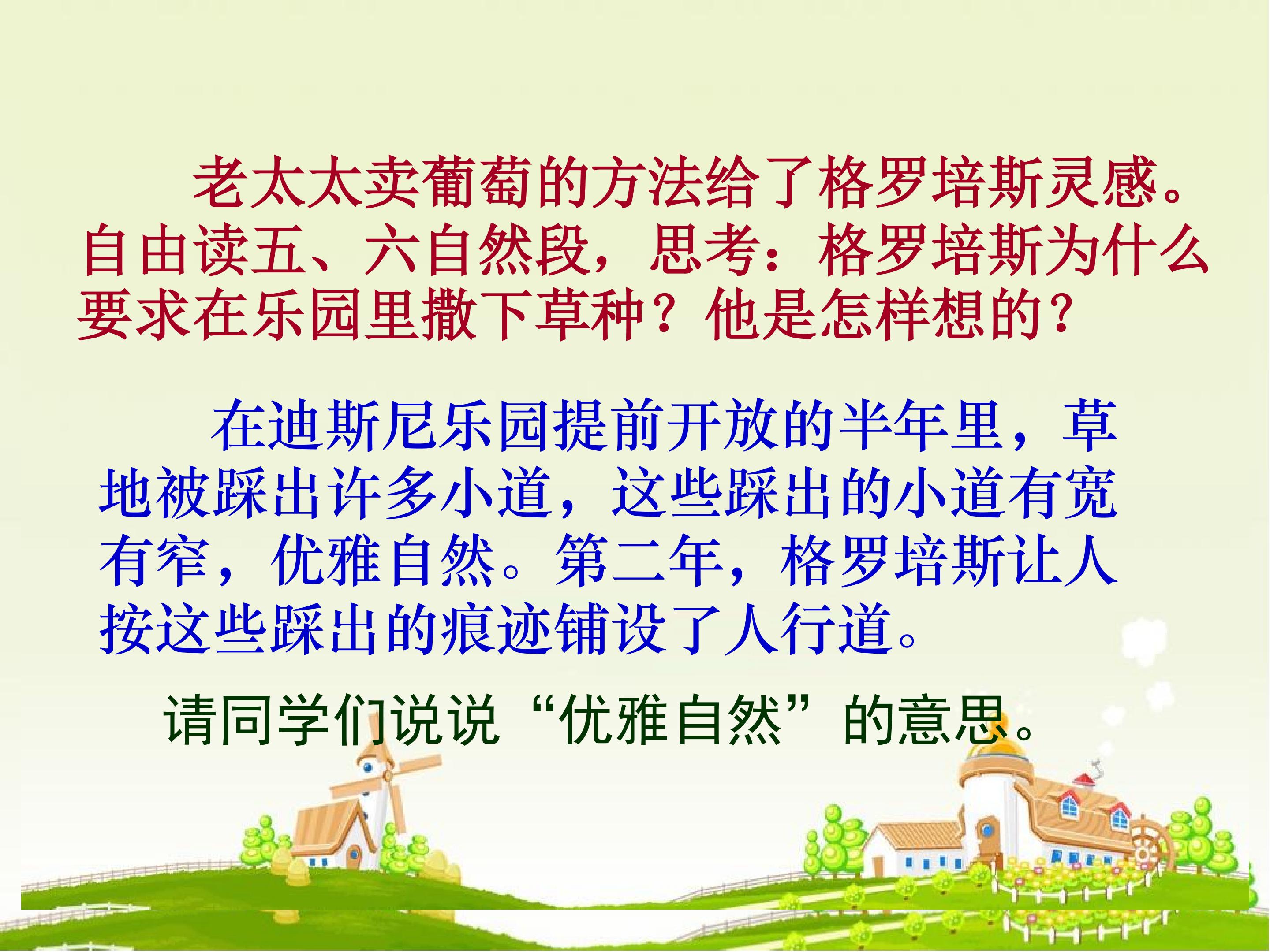 老太太卖葡萄的方法给了格罗培斯灵感。自由读五、六自然段，思考：格罗培斯为什么要求在乐园里撒下草种？他是怎样想的？

在迪斯尼乐园提前开放的半年里，草地被踩出许多小道，这些踩出的小道有宽有窄，优雅自然。第二年，格罗培斯让人按这些踩出的痕迹铺设了人行道。

请同学们说说“优雅自然”的意思。